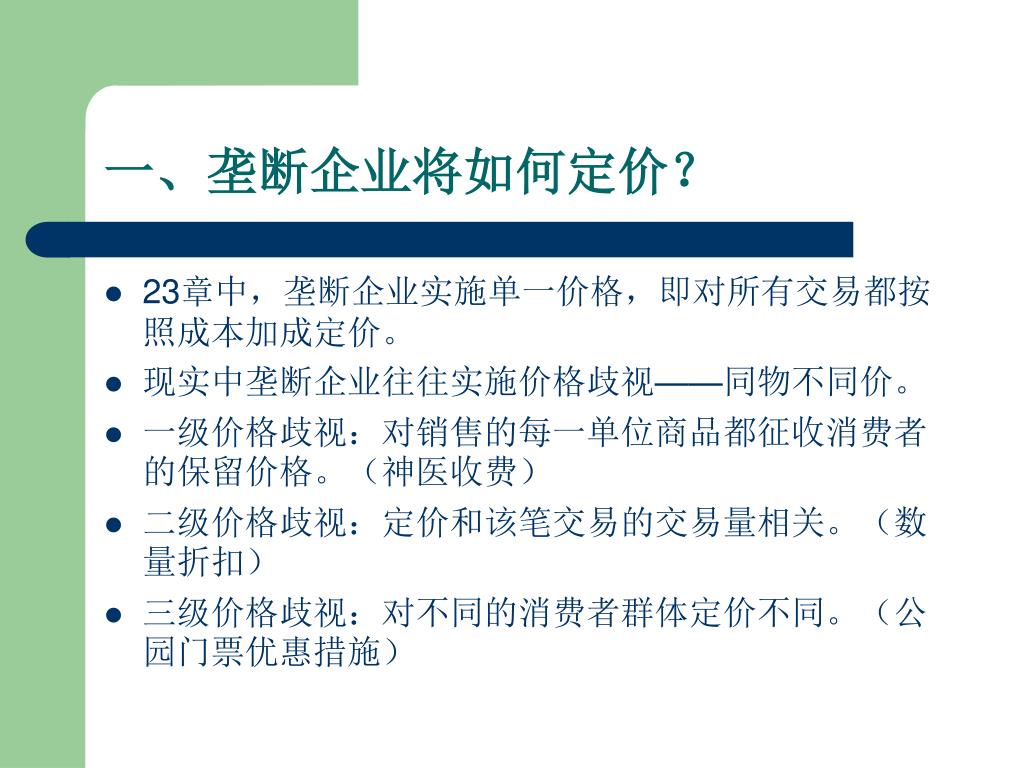 一、垄断企业将如何定价？

- 23章中，垄断企业实施单一价格，即对所有交易都按照成本加成定价。
- 现实中垄断企业往往实施价格歧视——同物不同价。
- 一级价格歧视：对销售的每一单位商品都征收消费者的保留价格。（神医收费）
- 二级价格歧视：定价和该笔交易的交易量相关。（数量折扣）
- 三级价格歧视：对不同的消费者群体定价不同。（公园门票优惠措施）